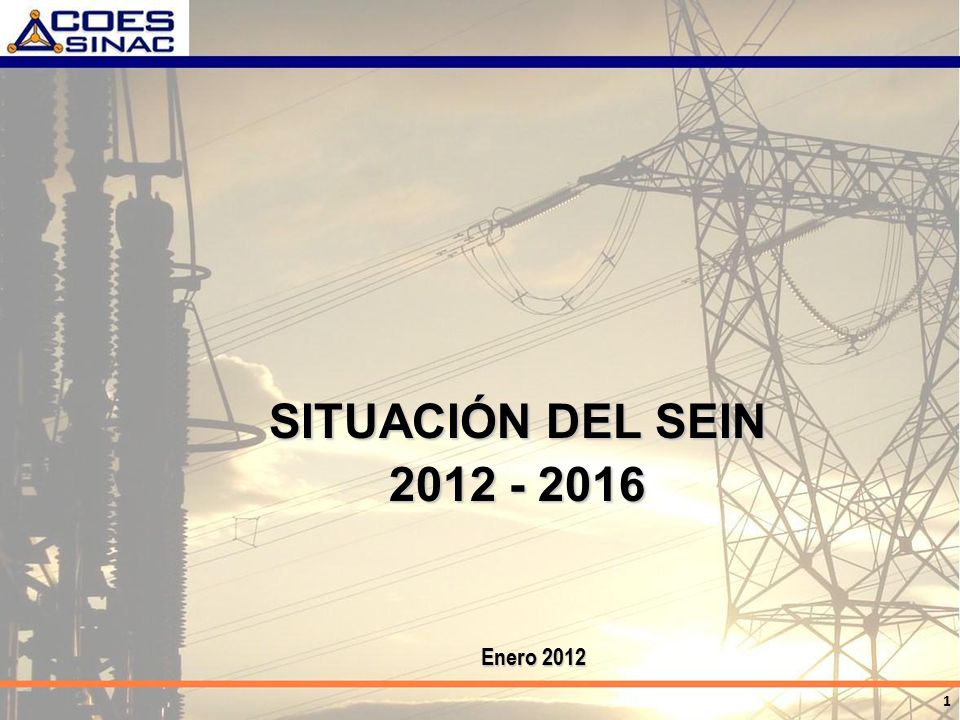 COES SINAC

SITUACIÓN DEL SEIN
2012 - 2016

Enero 2012

1